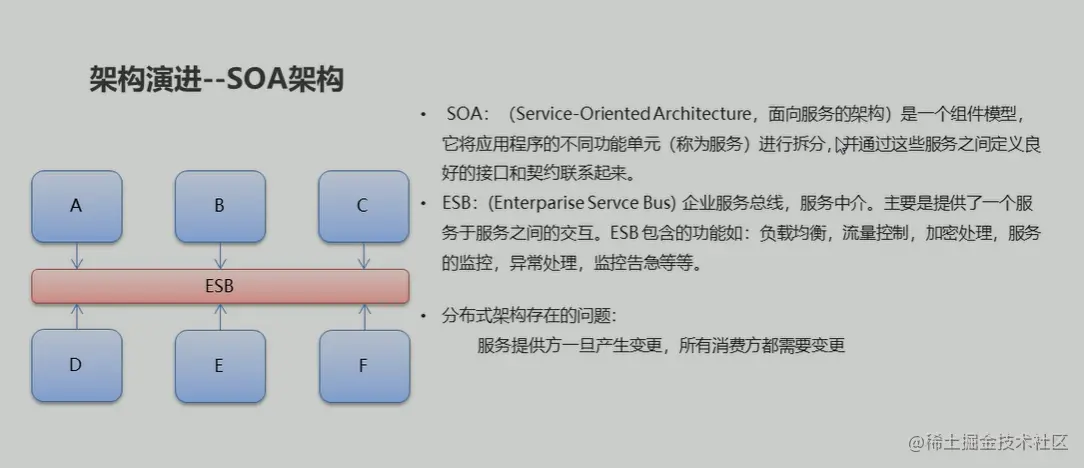 架构演进--SOA架构

A

B

C

ESB

D

E

F

• SOA：（Service-Oriented Architecture，面向服务的架构）是一个组件模型，它将应用程序的不同功能单元（称为服务）进行拆分，并通过这些服务之间定义良好的接口和契约联系起来。

• ESB：(Enterparise Servce Bus) 企业服务总线，服务中介。主要是提供了一个服务于服务之间的交互。ESB 包含的功能如：负载均衡，流量控制，加密处理，服务的监控，异常处理，监控告急等等。

• 分布式架构存在的问题：
服务提供方一旦产生变更，所有消费方都需要变更

@稀土掘金技术社区